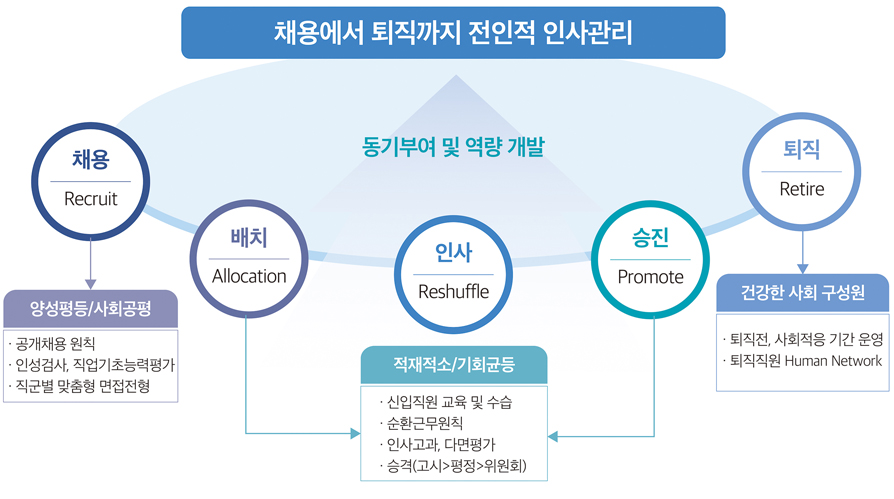 채용에서 퇴직까지 전인적 인사관리

동기부여 및 역량 개발

채용
Recruit

배치
Allocation

인사
Reshuffle

승진
Promote

퇴직
Retire

양성평등/사회공평

· 공개채용 원칙
· 인성검사, 직업기초능력평가
· 직군별 맞춤형 면접전형

적재적소/기회균등

· 신입직원 교육 및 수습
· 순환근무원칙
· 인사고과, 다면평가
· 승격(고시>평정>위원회)

건강한 사회 구성원

· 퇴직전, 사회적응 기간 운영
· 퇴직직원 Human Network